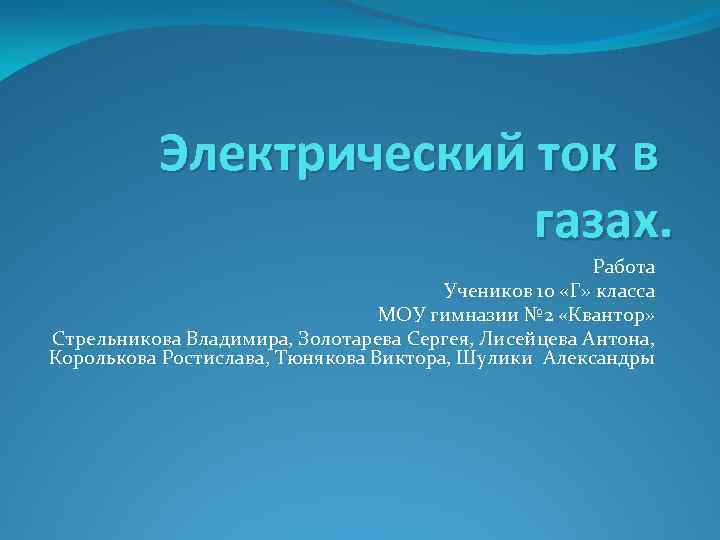 Электрический ток в газах.

Работа
Учеников 10 «Г» класса
МОУ гимназии №2 «Квантор»
Стрельникова Владимира, Золотарева Сергея, Лисейцева Антона, Королькова Ростислава, Тюнякова Виктора, Шулики Александры